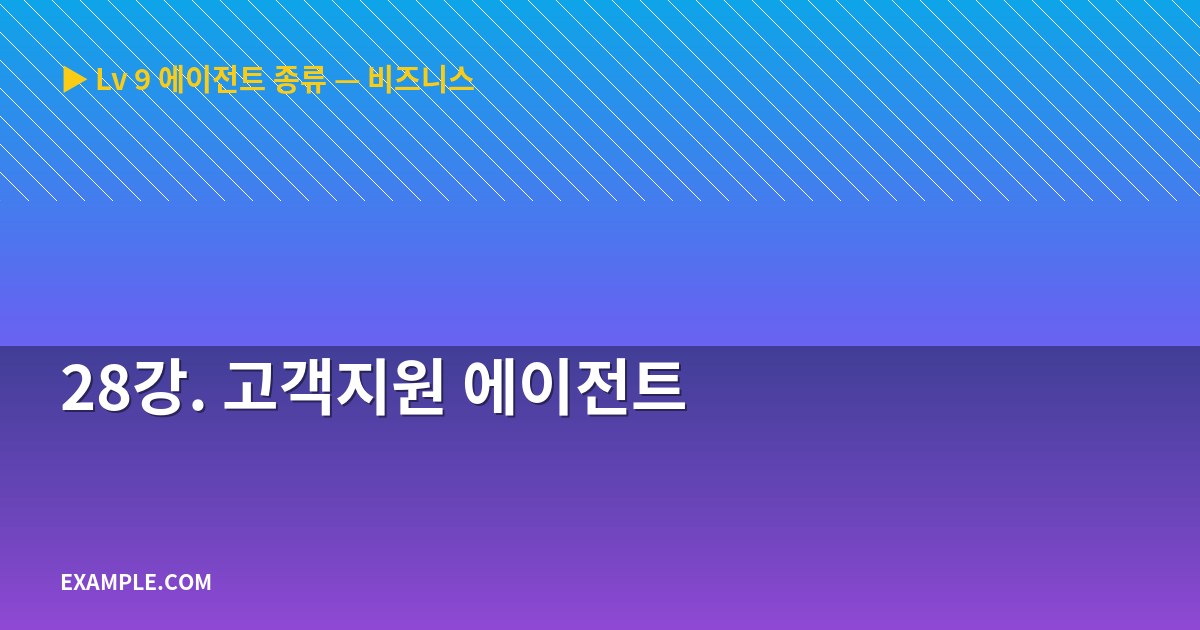 ▶ Lv 9 에이전트 종류 — 비즈니스

28강. 고객지원 에이전트

EXAMPLE.COM